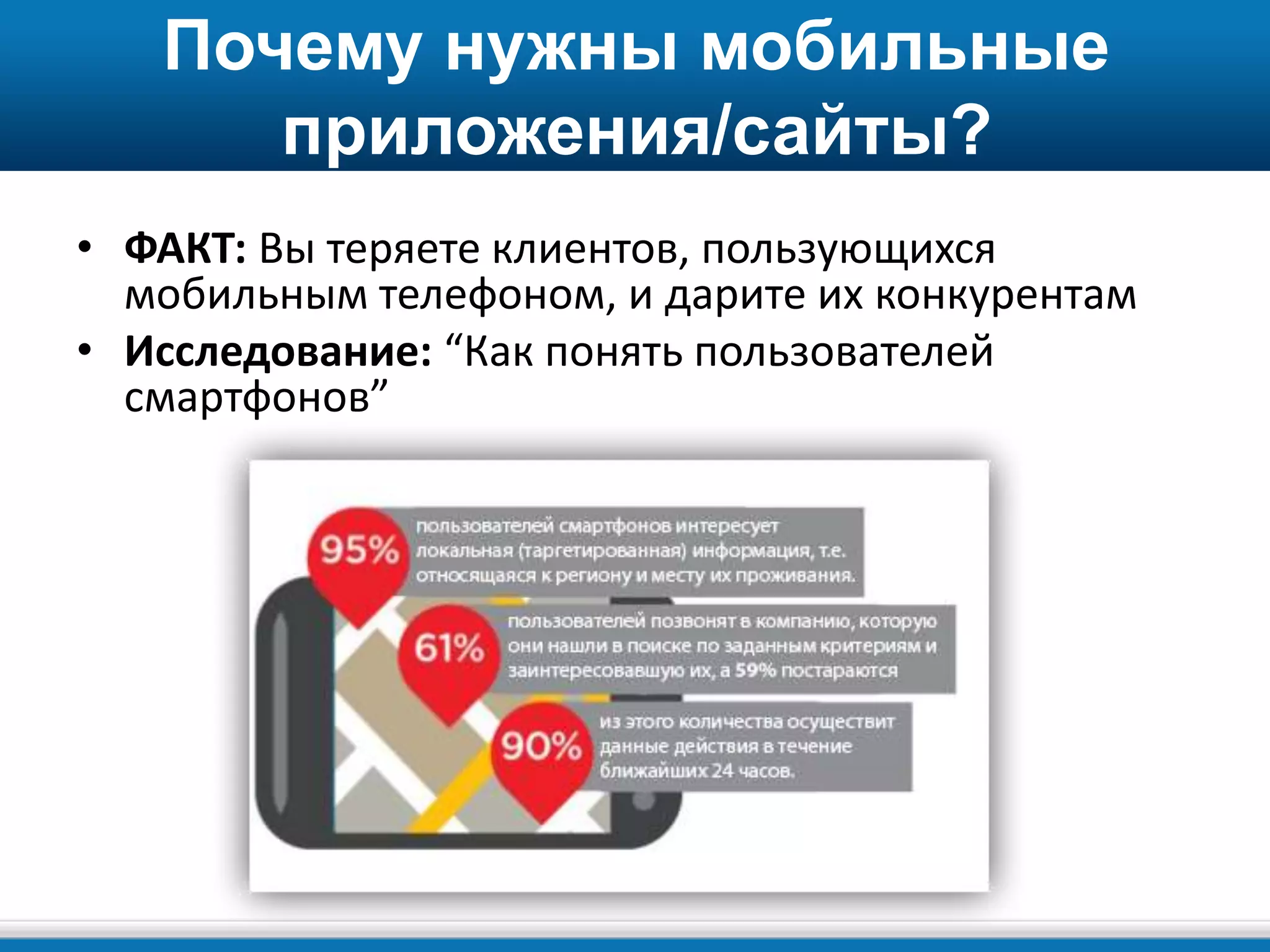 Почему нужны мобильные приложения/сайты?

• **ФАКТ:** Вы теряете клиентов, пользующихся мобильным телефоном, и дарите их конкурентам
• **Исследование:** “Как понять пользователей смартфонов”

95% пользователей смартфонов интересует локальная (таргетированная) информация, т.е. относящаяся к региону и месту их проживания.

61% пользователей позвонят в компанию, которую они нашли в поиске по заданным критериям и заинтересовавшую их, а 59% постараются

90% из этого количества осуществит данные действия в течение ближайших 24 часов.